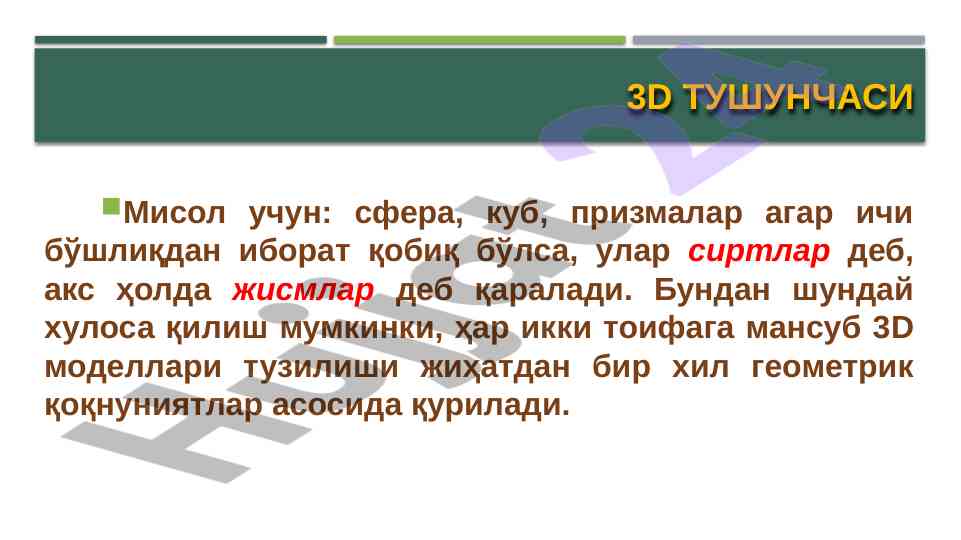 3D ТУШУНЧАСИ

Мисол учун: сфера, куб, призмалар агар ичи бўшлиқдан иборат қобиқ бўлса, улар сиртлар деб, акс ҳолда жисмлар деб қаралади. Бундан шундай хулоса қилиш мумкинки, ҳар икки тоифага мансуб 3D моделлари тузилиши жиҳатдан бир хил геометрик қоқнуниятлар асосида қурилади.

Hujjat 24